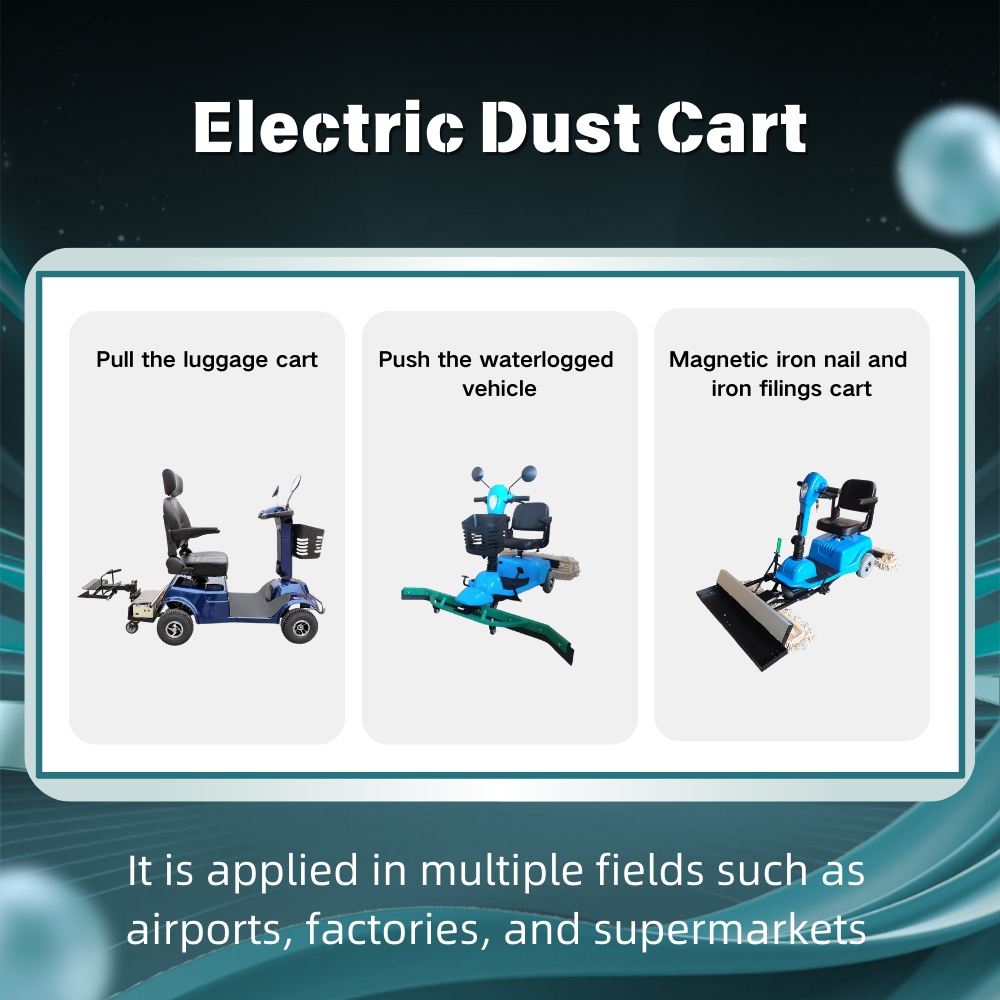 Electric Dust Cart

Pull the luggage cart

Push the waterlogged vehicle

Magnetic iron nail and iron filings cart

It is applied in multiple fields such as airports, factories, and supermarkets